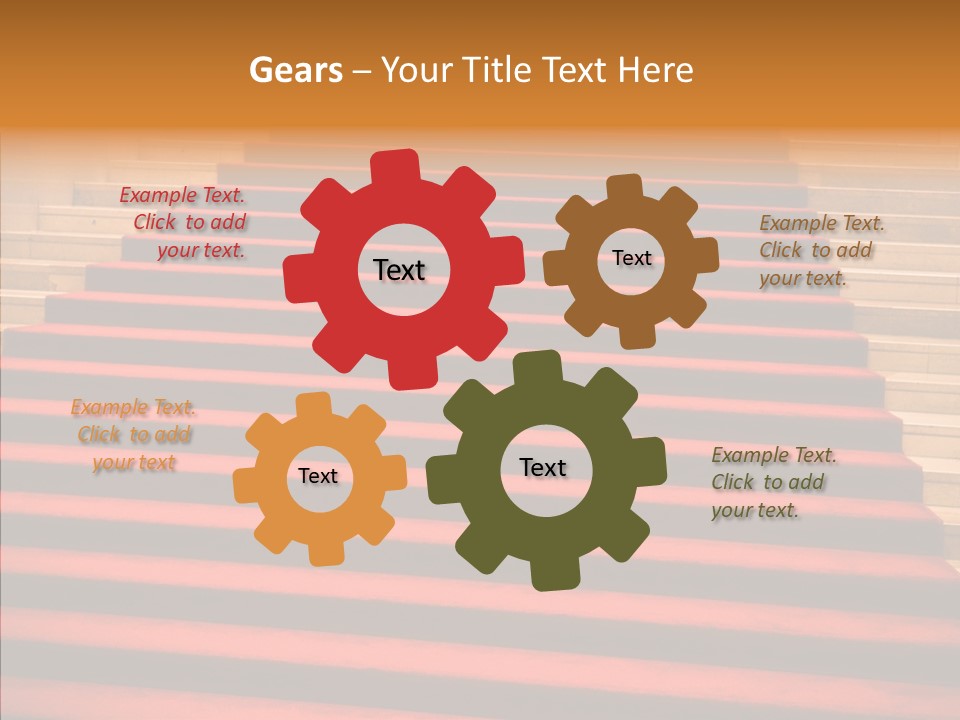 Gears – Your Title Text Here

Example Text. Click to add your text.

Text

Text

Example Text. Click to add your text.

Example Text. Click to add your text

Text

Text

Example Text. Click to add your text.